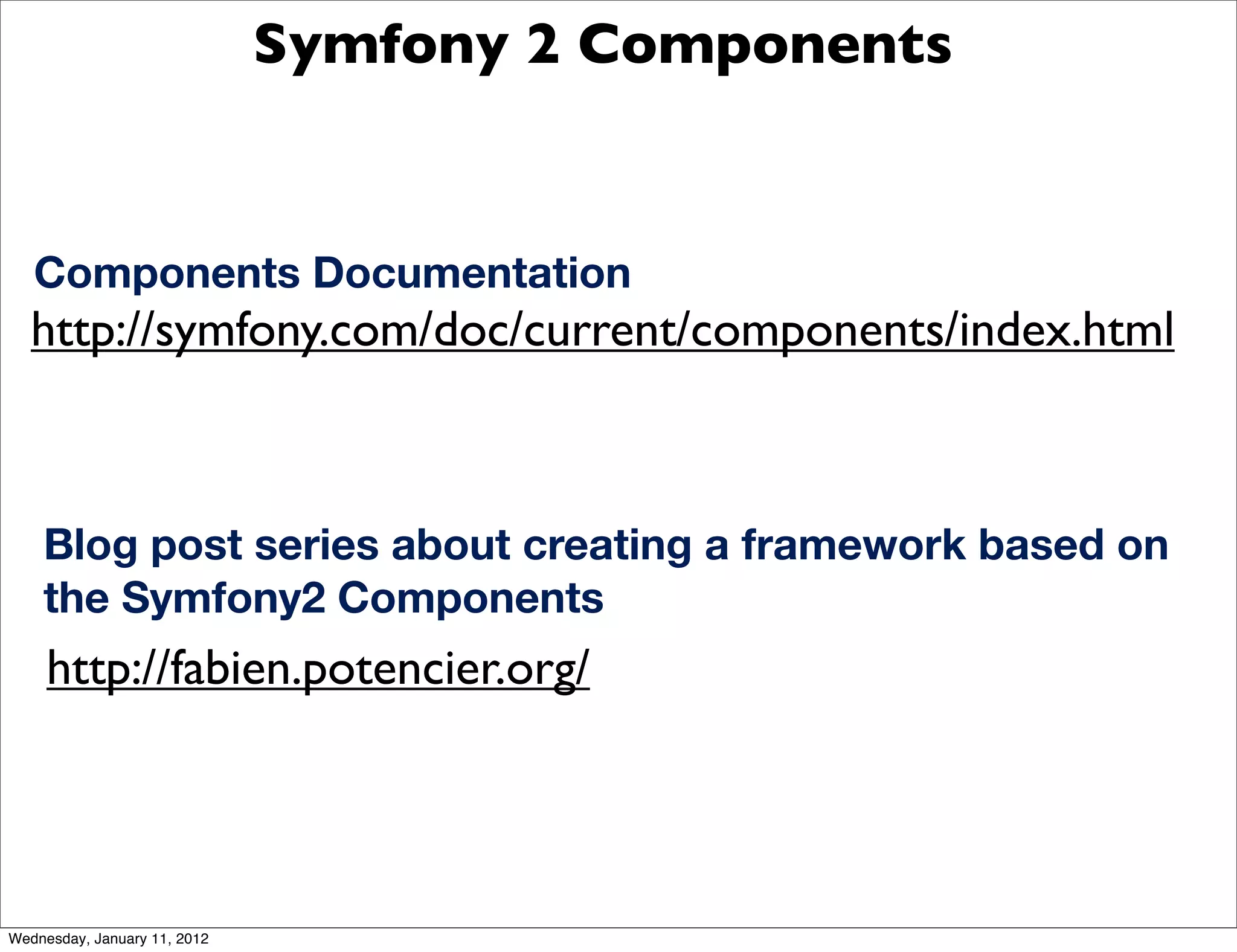 Symfony 2 Components

Components Documentation

http://symfony.com/doc/current/components/index.html

Blog post series about creating a framework based on the Symfony2 Components

http://fabien.potencier.org/

Wednesday, January 11, 2012